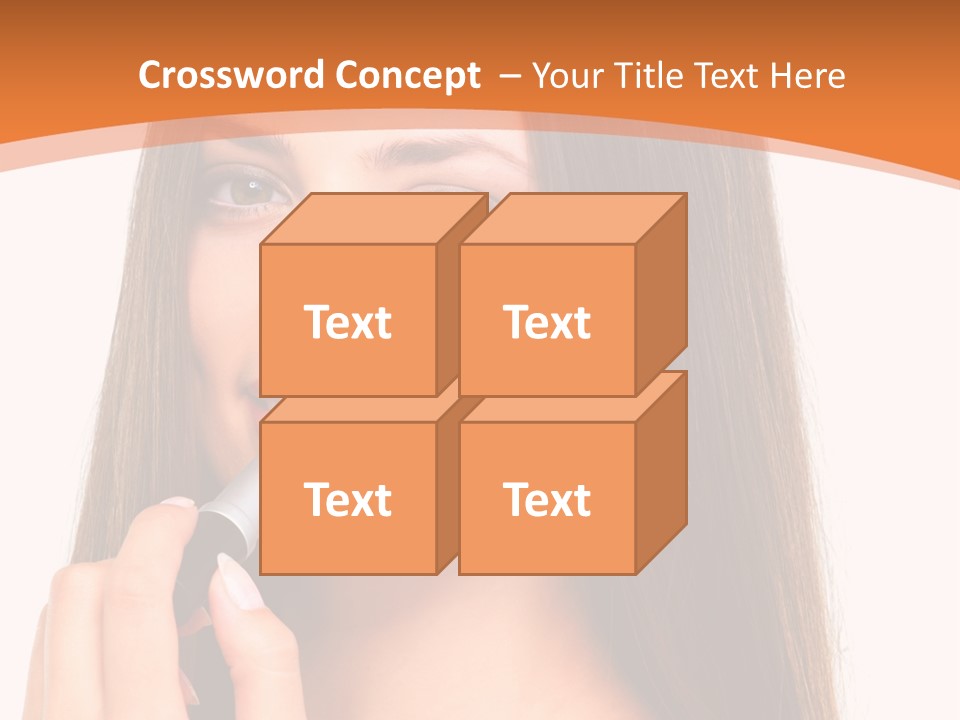 Crossword Concept – Your Title Text Here

Text

Text

Text

Text